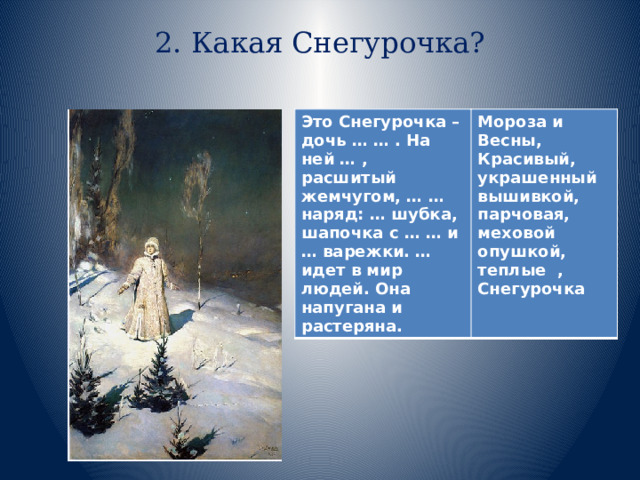 2. Какая Снегурочка?

| Это Снегурочка – дочь … … . На ней … , расшитый жемчугом, … … наряд: … шубка, шапочка с … … и … варежки. … идет в мир людей. Она напугана и растеряна. | Мороза и Весны, Красивый, украшенный вышивкой, парчовая, меховой опушкой, теплые , Снегурочка |
|---|---|